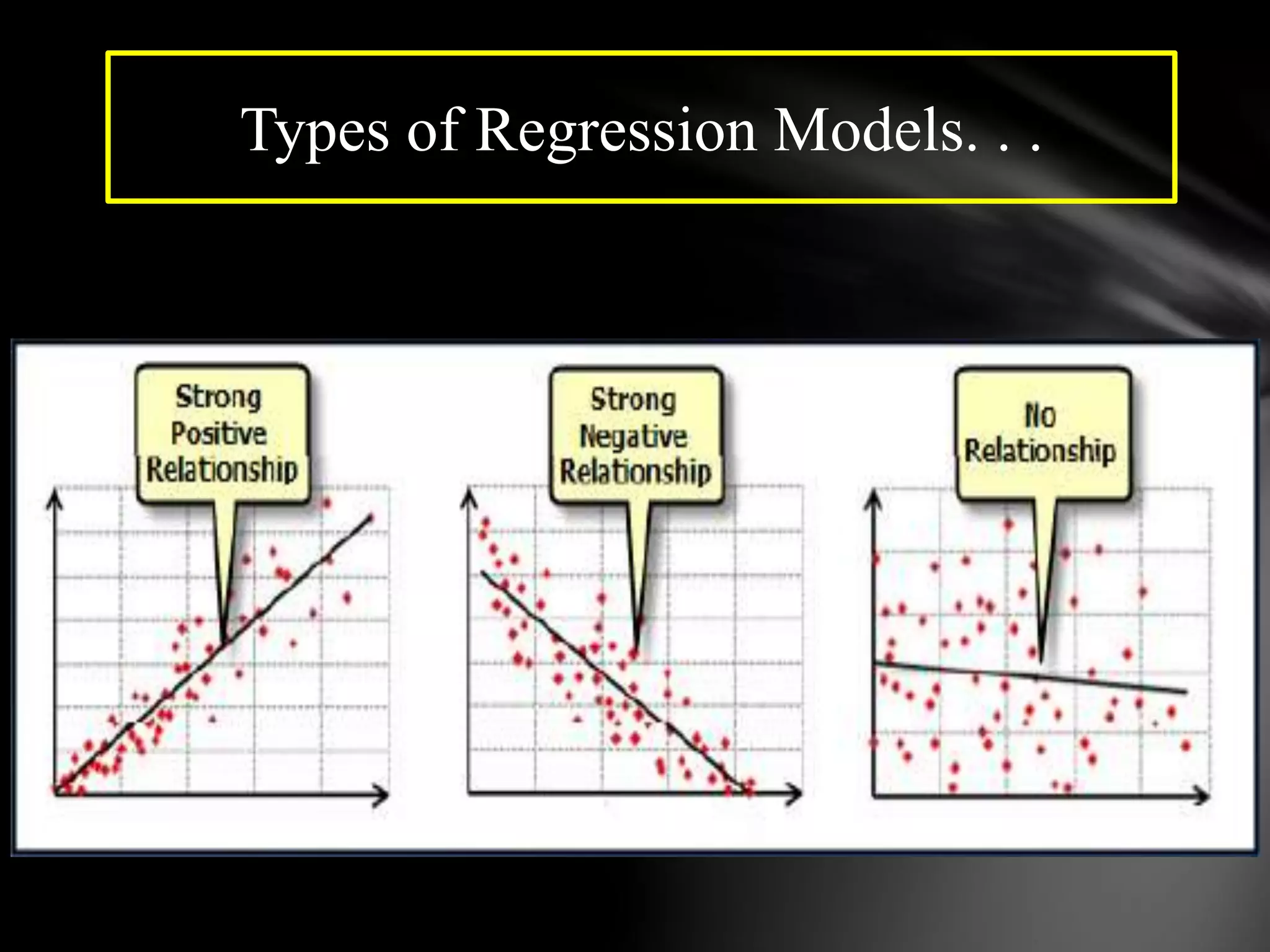 Types of Regression Models. . .

Strong Positive Relationship

Strong Negative Relationship

No Relationship